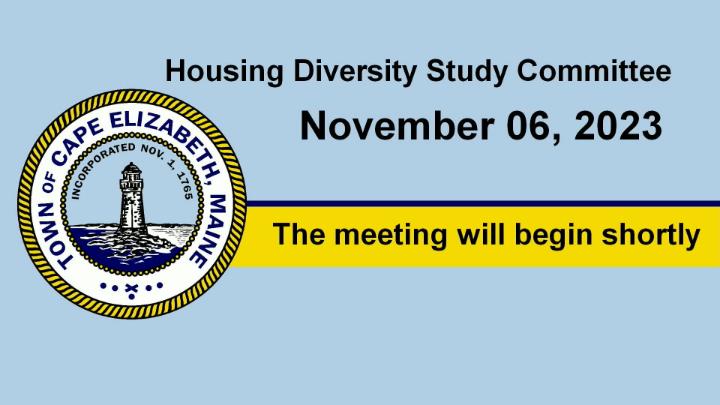 Housing Diversity Study Committee

November 06, 2023

TOWN OF CAPE ELIZABETH, MAINE
INCORPORATED NOV. 1, 1765

The meeting will begin shortly